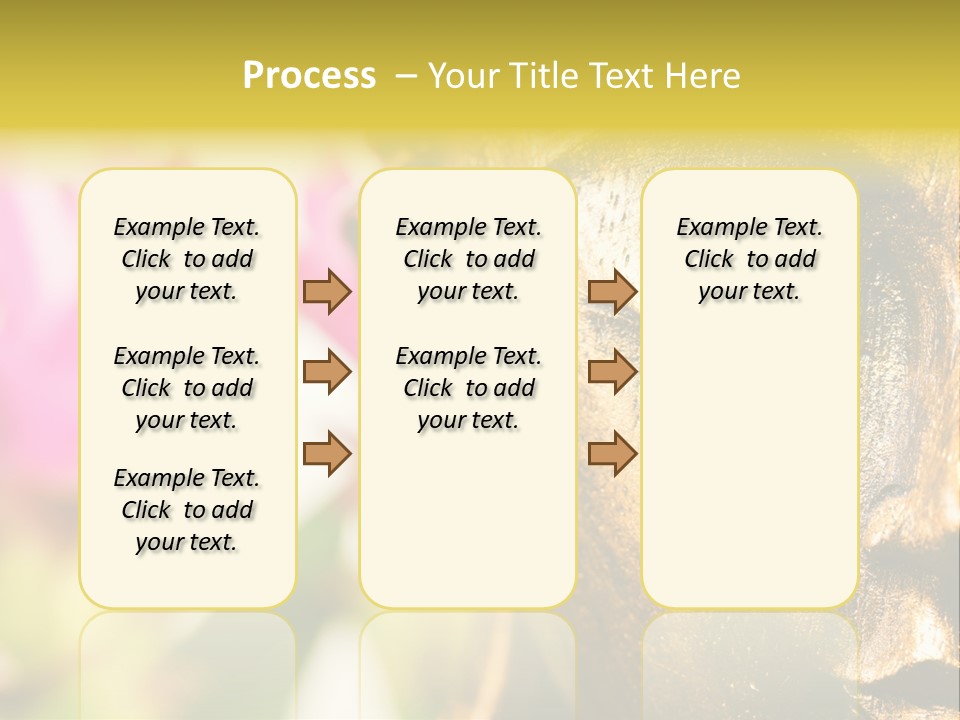 Process – Your Title Text Here

Example Text. Click to add your text.

Example Text. Click to add your text.

Example Text. Click to add your text.

Example Text. Click to add your text.

Example Text. Click to add your text.

Example Text. Click to add your text.